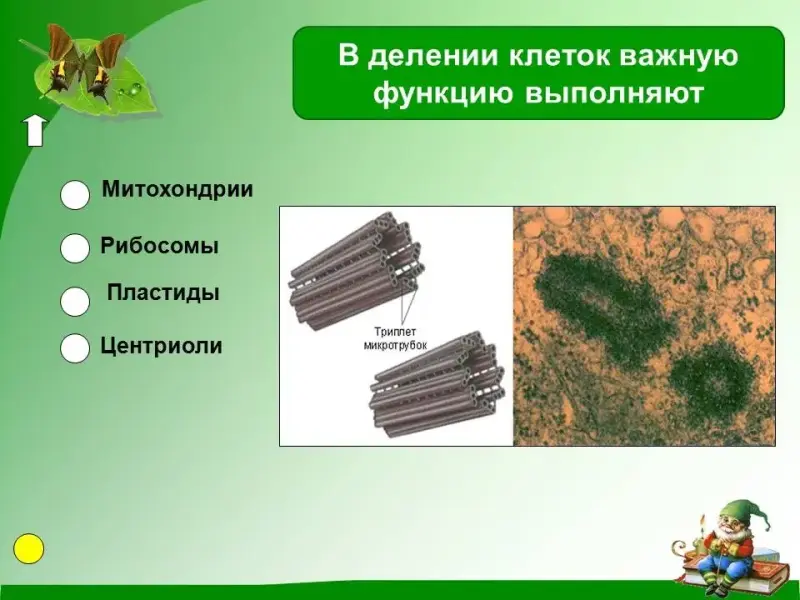 В делении клеток важную функцию выполняют

Митохондрии

Рибосомы

Пластиды

Центриоли

Триплет микротрубок